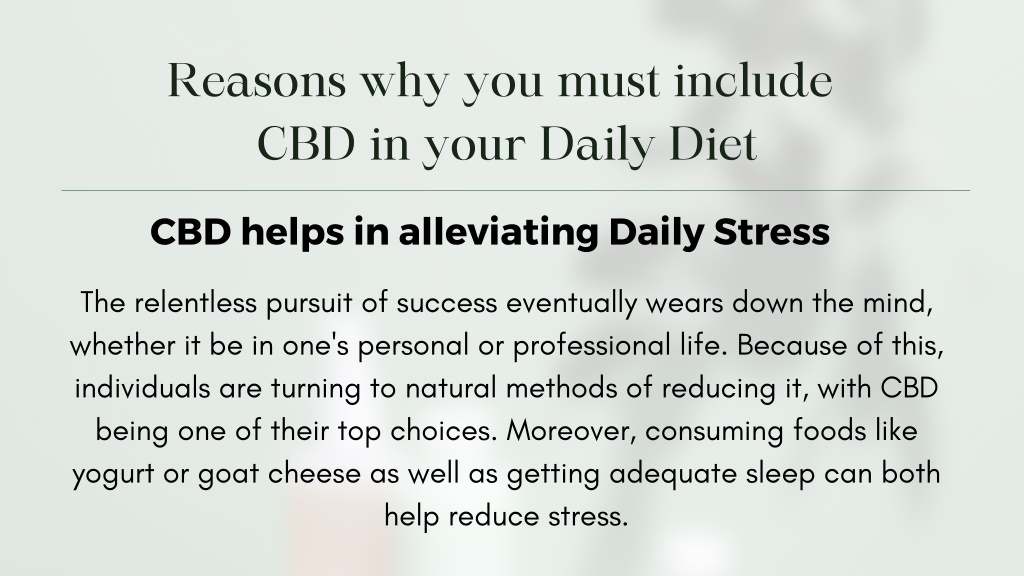 Reasons why you must include CBD in your Daily Diet

CBD helps in alleviating Daily Stress

The relentless pursuit of success eventually wears down the mind, whether it be in one's personal or professional life. Because of this, individuals are turning to natural methods of reducing it, with CBD being one of their top choices. Moreover, consuming foods like yogurt or goat cheese as well as getting adequate sleep can both help reduce stress.